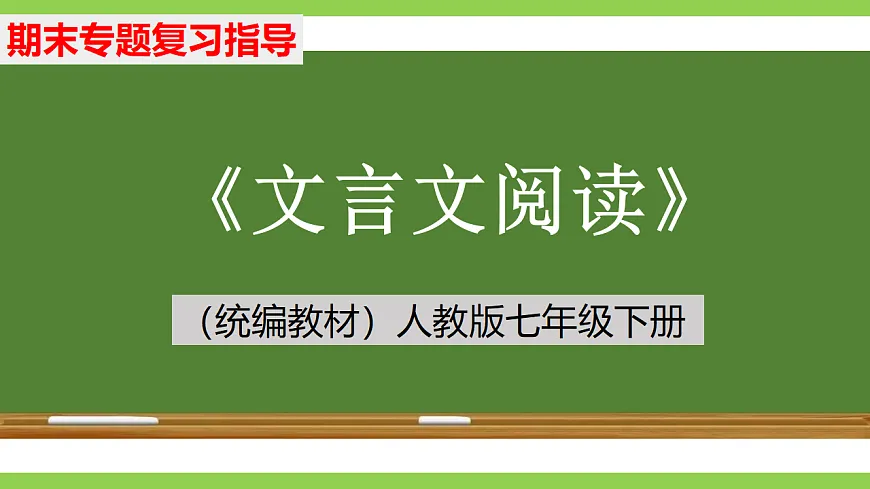 期末专题复习指导

《文言文阅读》

（统编教材）人教版七年级下册